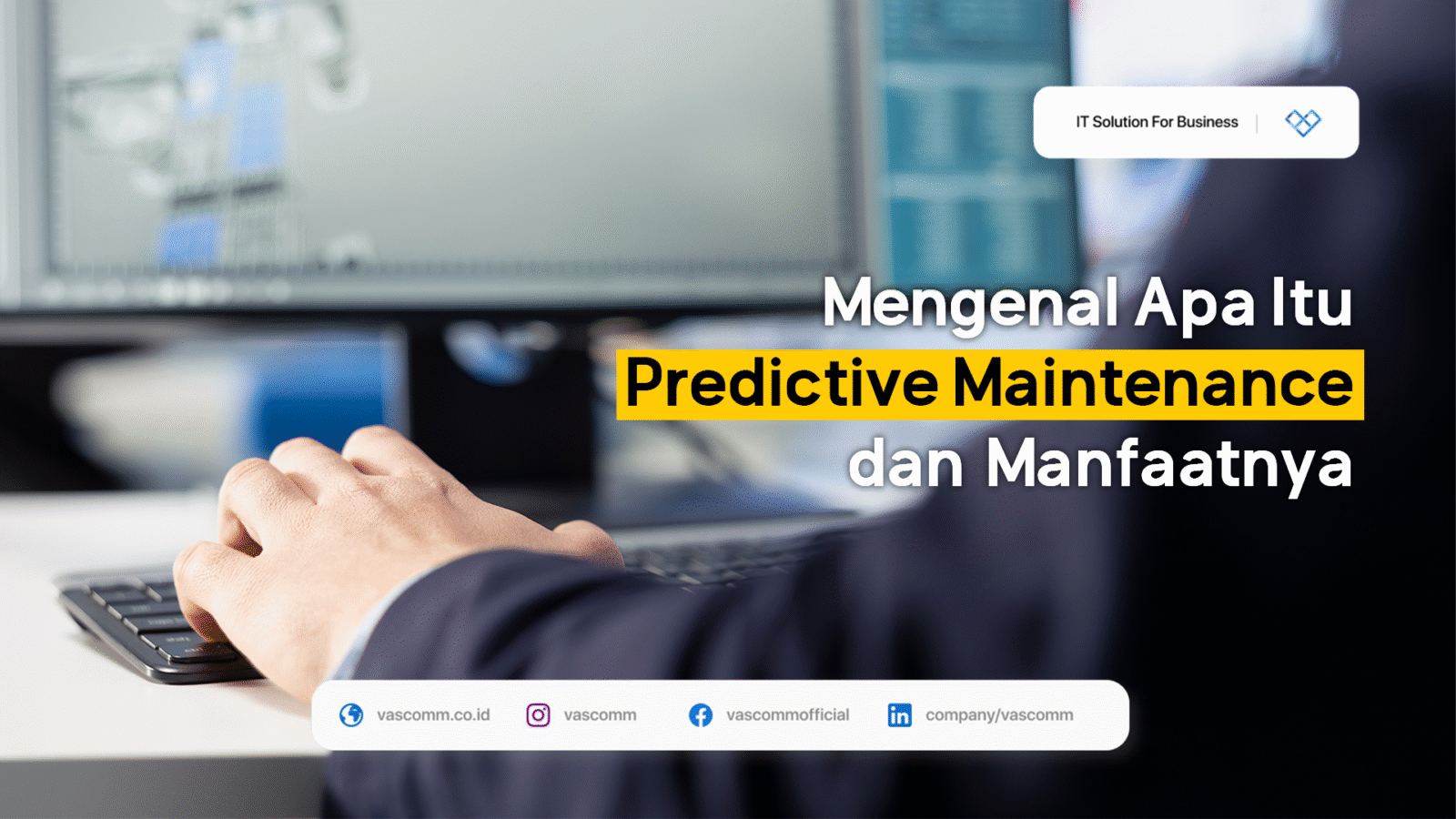 IT Solution For Business

Mengenal Apa Itu
Predictive Maintenance
dan Manfaatnya

vascomm.co.id vascomm vascommofficial company/vascomm